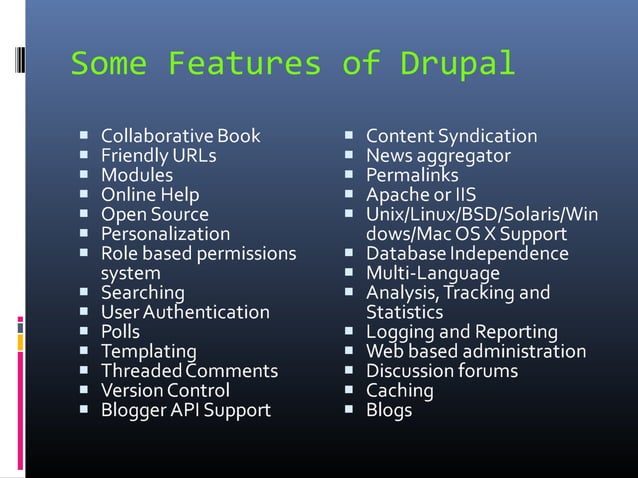 Some Features of Drupal

- Collaborative Book
- Friendly URLs
- Modules
- Online Help
- Open Source
- Personalization
- Role based permissions system
- Searching
- User Authentication
- Polls
- Templating
- Threaded Comments
- Version Control
- Blogger API Support

- Content Syndication
- News aggregator
- Permalinks
- Apache or IIS
- Unix/Linux/BSD/Solaris/Windows/Mac OS X Support
- Database Independence
- Multi-Language
- Analysis, Tracking and Statistics
- Logging and Reporting
- Web based administration
- Discussion forums
- Caching
- Blogs